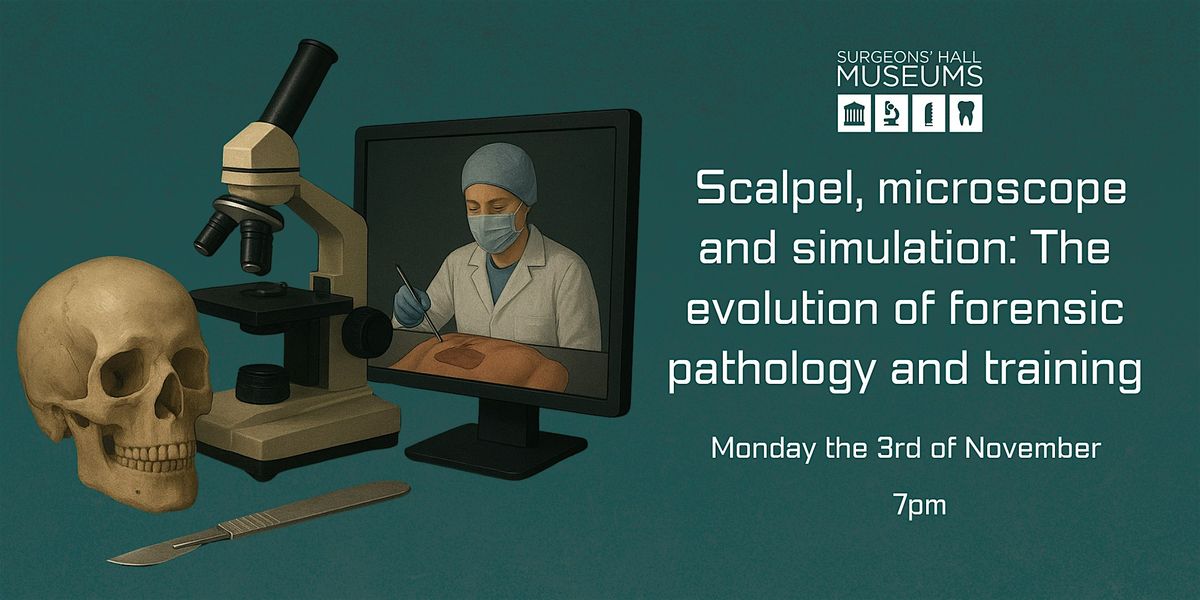 SURGEONS' HALL
MUSEUMS

Scalpel, microscope and simulation: The evolution of forensic pathology and training

Monday the 3rd of November

7pm